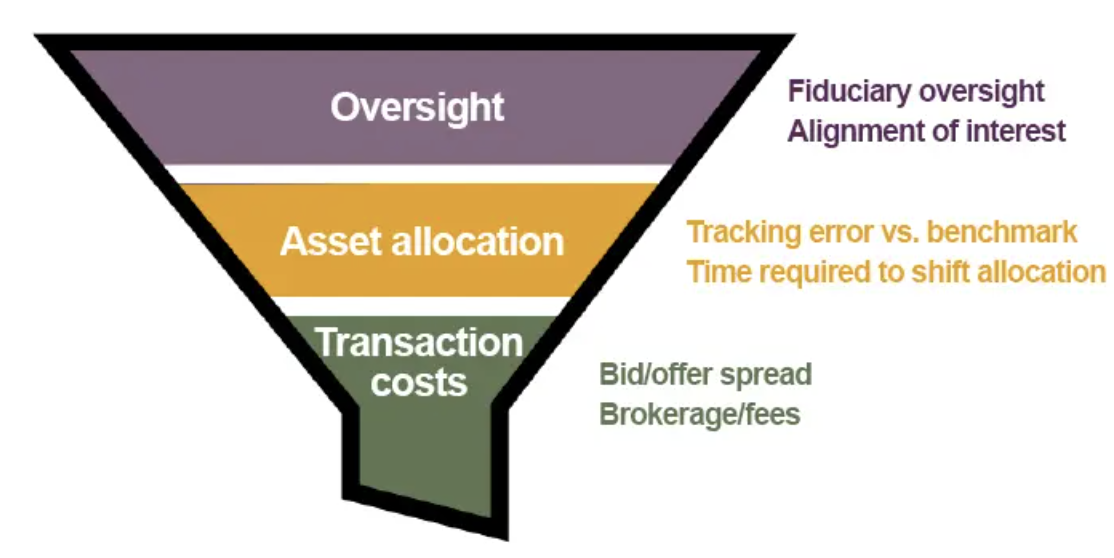 Oversight

Fiduciary oversight
Alignment of interest

Asset allocation

Tracking error vs. benchmark
Time required to shift allocation

Transaction costs

Bid/offer spread
Brokerage/fees